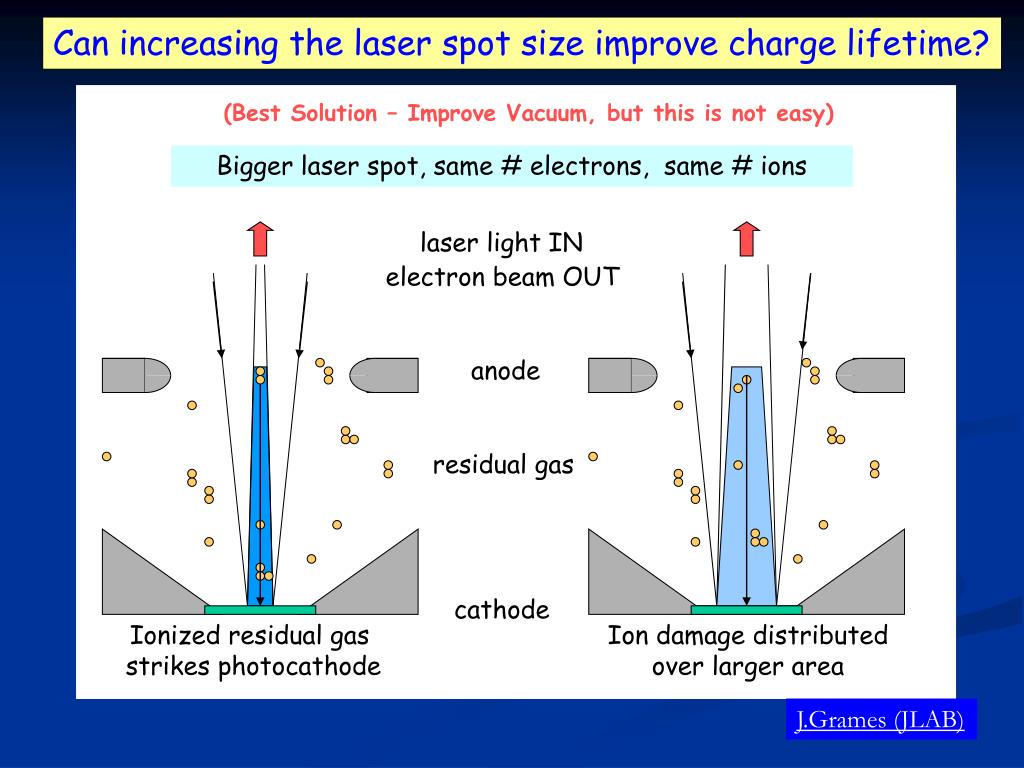 Can increasing the laser spot size improve charge lifetime?

(Best Solution – Improve Vacuum, but this is not easy)

Bigger laser spot, same # electrons, same # ions

laser light IN
electron beam OUT

anode

residual gas

cathode

Ionized residual gas strikes photocathode

Ion damage distributed over larger area

J.Grames (JLAB)